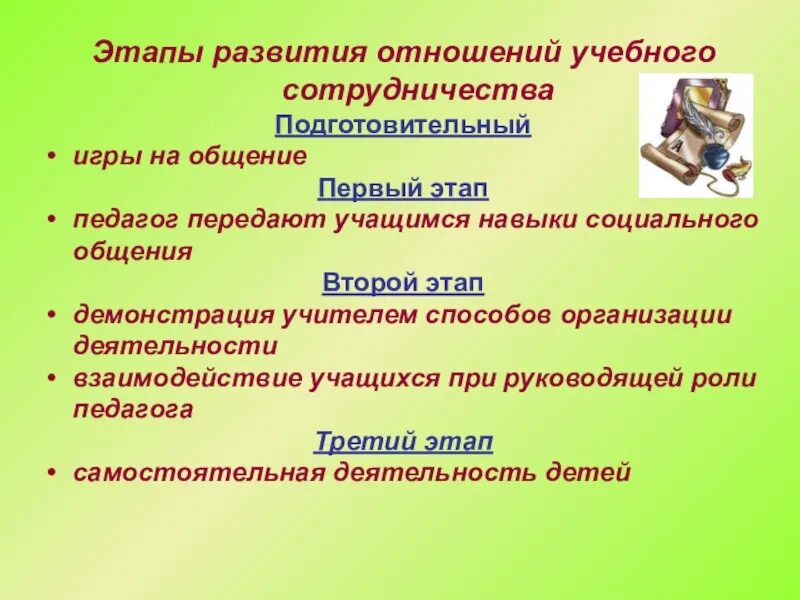 Этапы развития отношений учебного сотрудничества

Подготовительный

• игры на общение

Первый этап

• педагог передают учащимся навыки социального общения

Второй этап

• демонстрация учителем способов организации деятельности
• взаимодействие учащихся при руководящей роли педагога

Третий этап

• самостоятельная деятельность детей